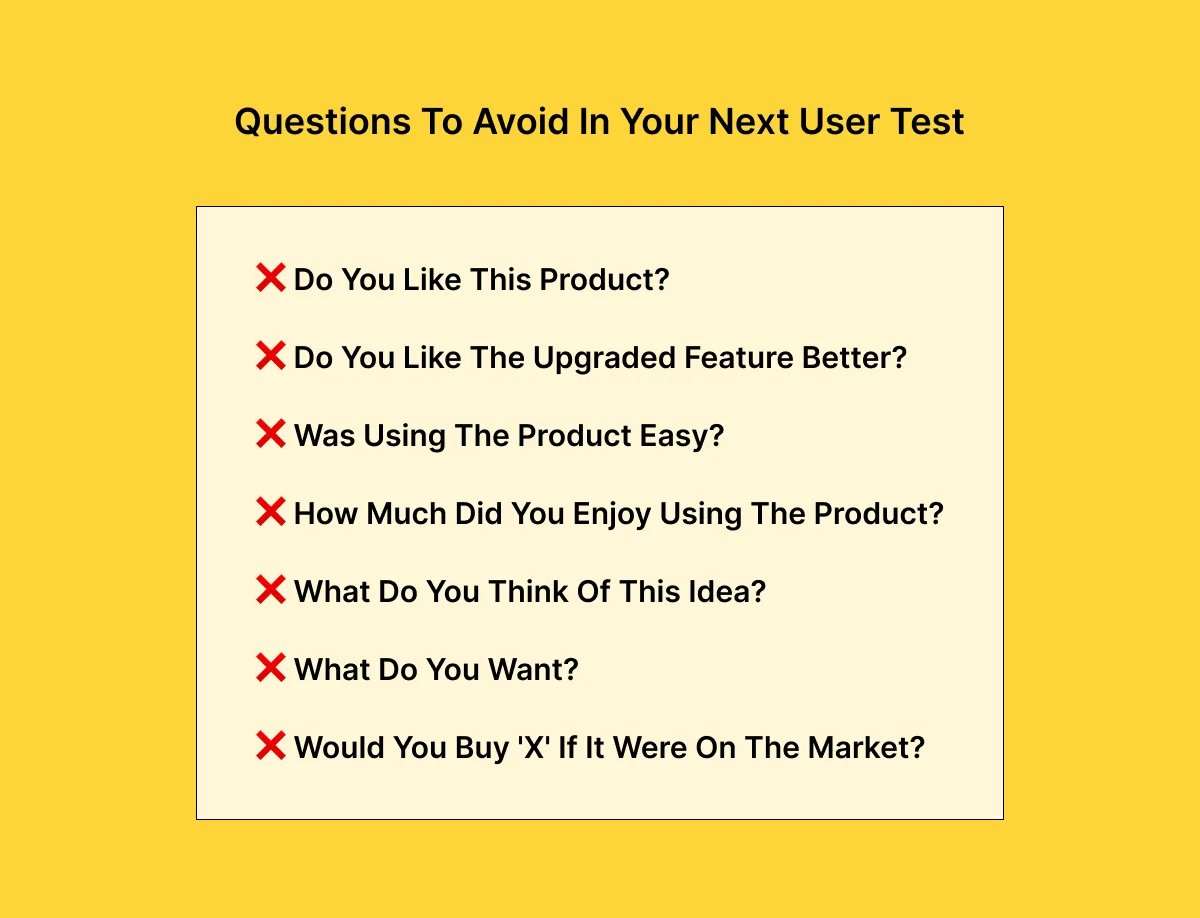 Questions To Avoid In Your Next User Test

❌ Do You Like This Product?

❌ Do You Like The Upgraded Feature Better?

❌ Was Using The Product Easy?

❌ How Much Did You Enjoy Using The Product?

❌ What Do You Think Of This Idea?

❌ What Do You Want?

❌ Would You Buy 'X' If It Were On The Market?